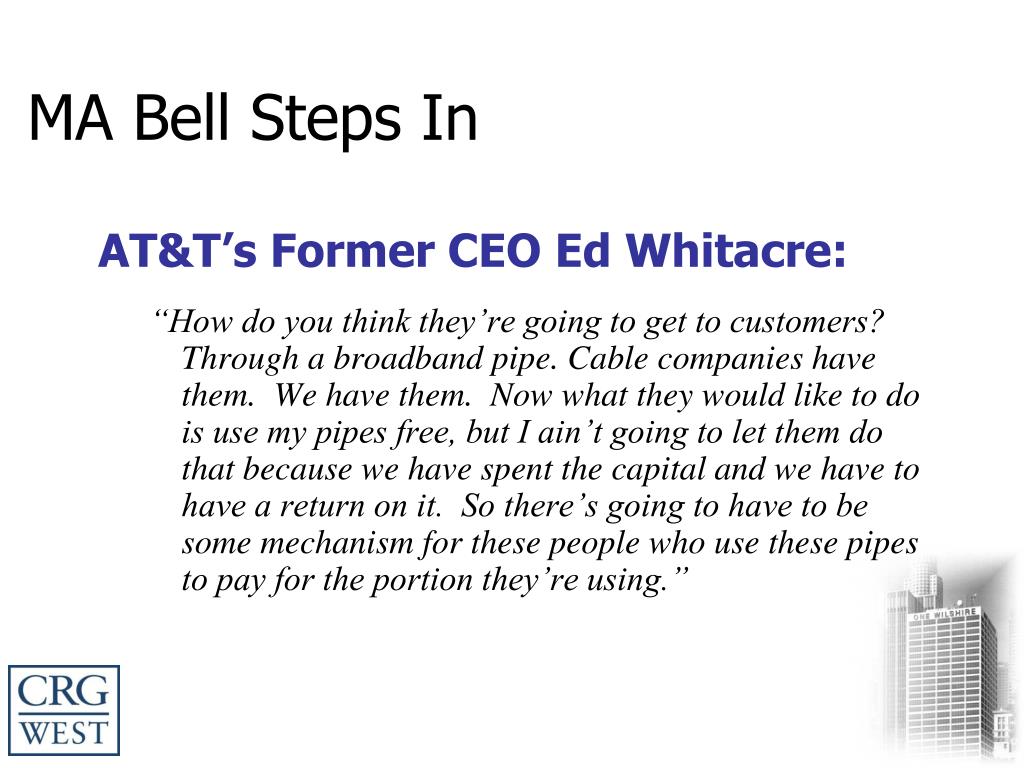 MA Bell Steps In

AT&T’s Former CEO Ed Whitacre:

“How do you think they’re going to get to customers? Through a broadband pipe. Cable companies have them. We have them. Now what they would like to do is use my pipes free, but I ain’t going to let them do that because we have spent the capital and we have to have a return on it. So there’s going to have to be some mechanism for these people who use these pipes to pay for the portion they’re using.”

ONE WILSHIRE

CRG
WEST